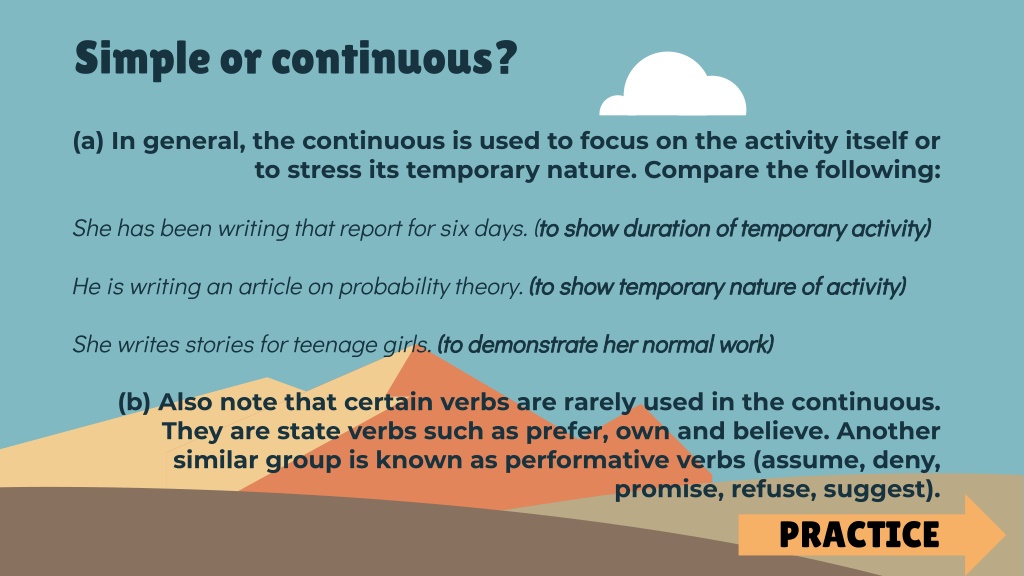 Simple or continuous?

(a) In general, the continuous is used to focus on the activity itself or to stress its temporary nature. Compare the following:

She has been writing that report for six days. (to show duration of temporary activity)

He is writing an article on probability theory. (to show temporary nature of activity)

She writes stories for teenage girls. (to demonstrate her normal work)

(b) Also note that certain verbs are rarely used in the continuous. They are state verbs such as prefer, own and believe. Another similar group is known as performative verbs (assume, deny, promise, refuse, suggest).

PRACTICE